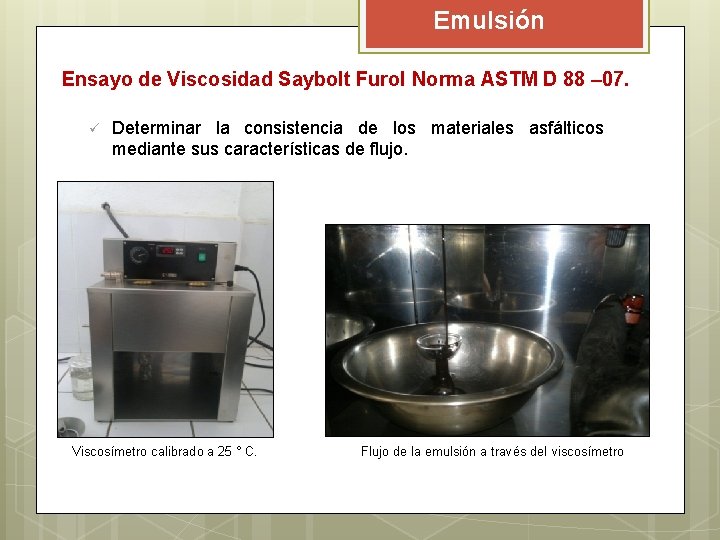 Emulsión

Ensayo de Viscosidad Saybolt Furol Norma ASTM D 88 –07.

✓ Determinar la consistencia de los materiales asfálticos mediante sus características de flujo.

Viscosímetro calibrado a 25 ° C.

Flujo de la emulsión a través del viscosímetro